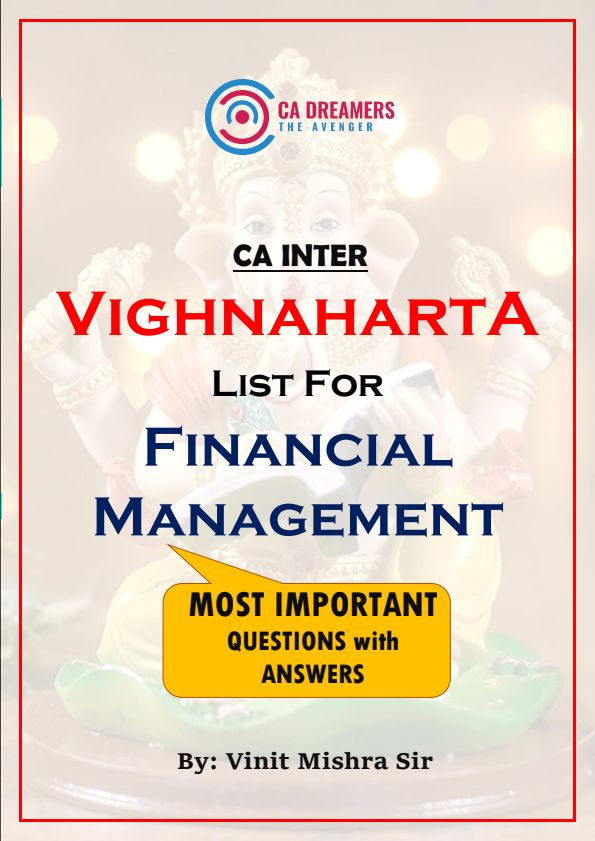 CA DREAMERS
THE AVENGER

CA INTER

VIGHNAHARTA

LIST FOR

FINANCIAL MANAGEMENT

MOST IMPORTANT QUESTIONS with ANSWERS

By: Vinit Mishra Sir